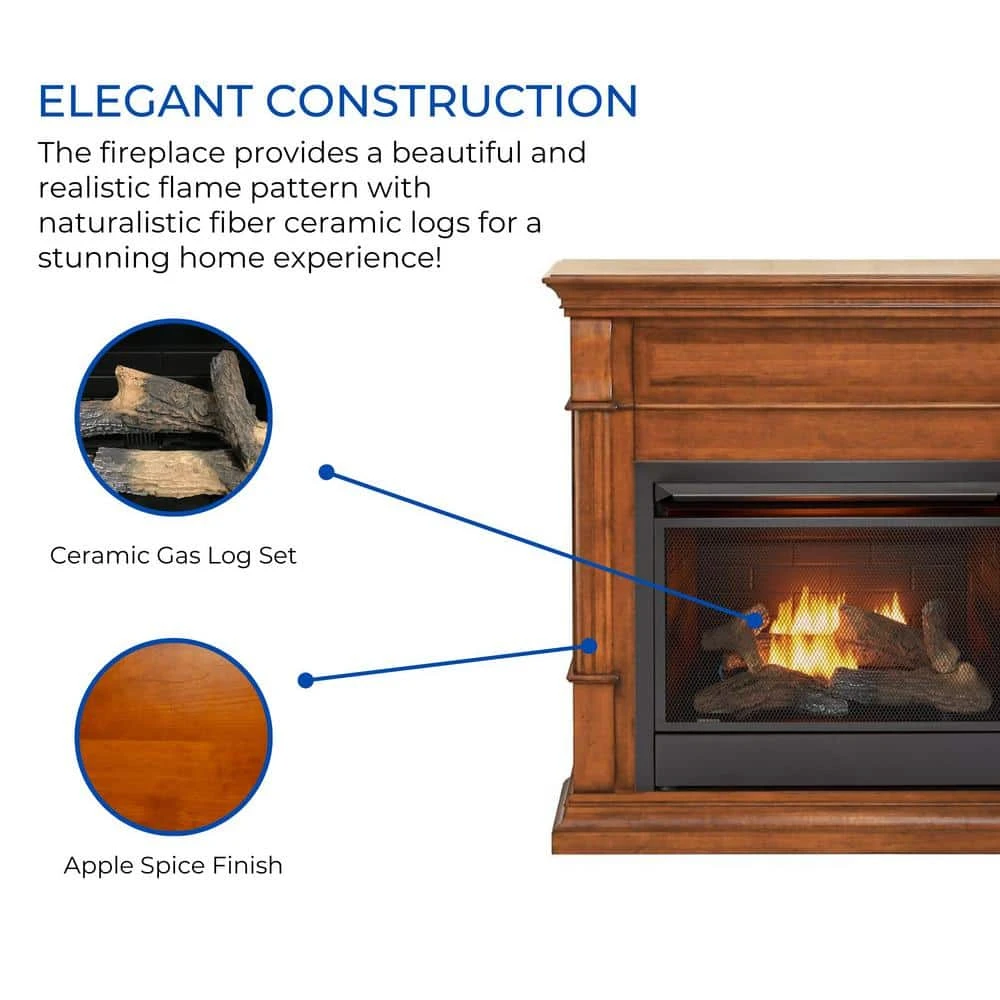 ELEGANT CONSTRUCTION

The fireplace provides a beautiful and realistic flame pattern with naturalistic fiber ceramic logs for a stunning home experience!

Ceramic Gas Log Set

Apple Spice Finish